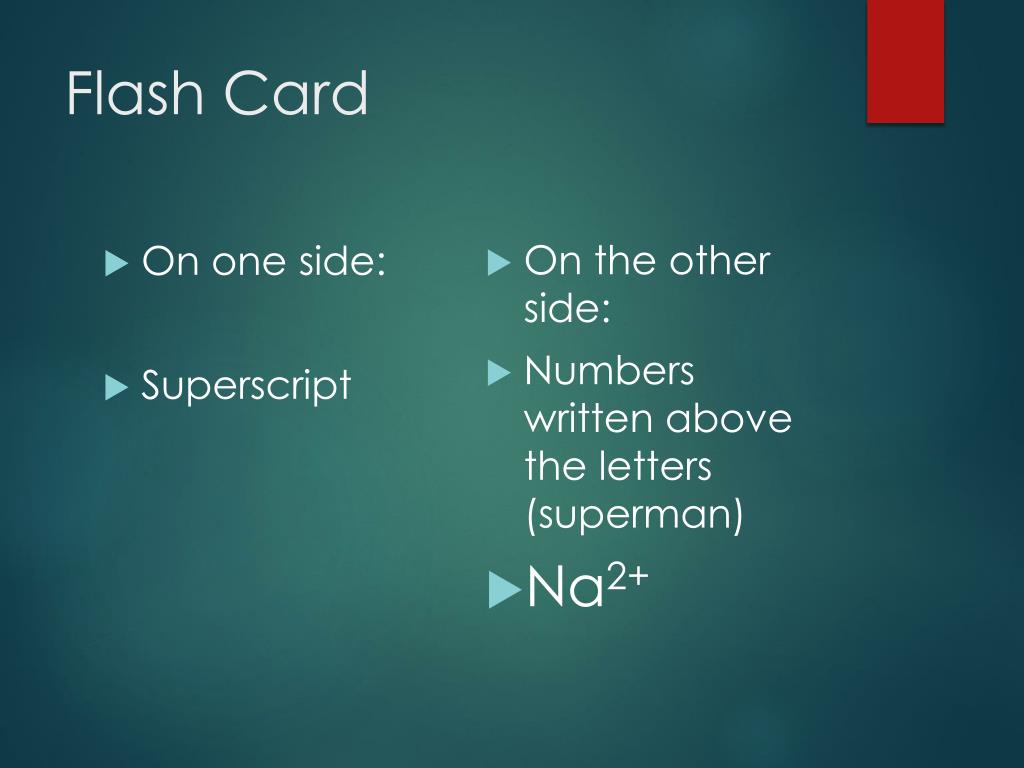 Flash Card

On one side:

Superscript

On the other side:

Numbers written above the letters (superman)

$Na^{2+}$